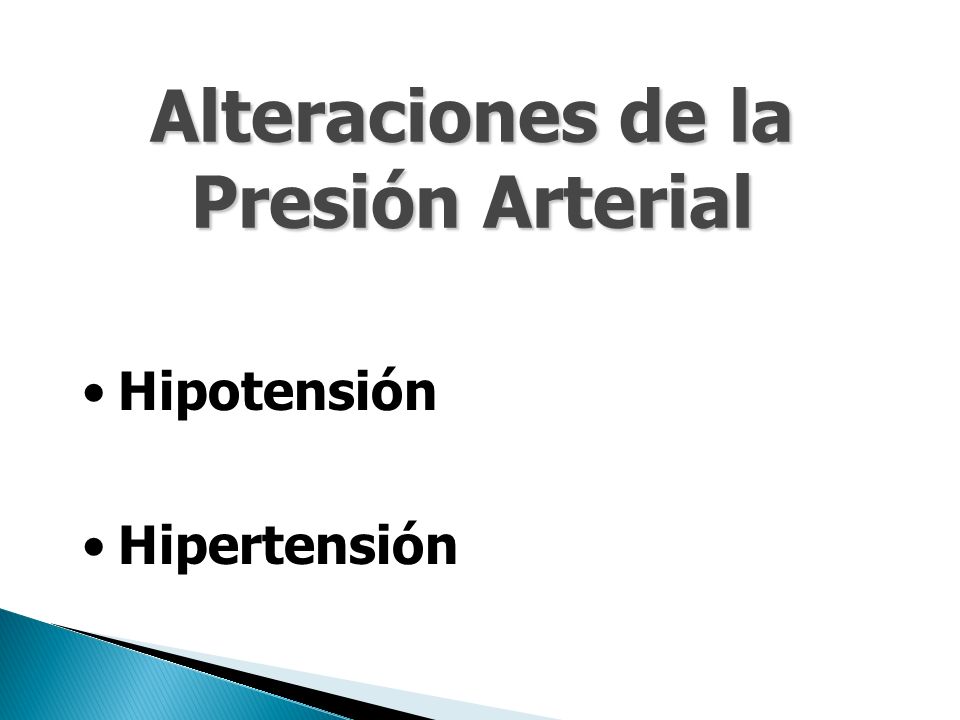 Alteraciones de la Presión Arterial

• Hipotensión

• Hipertensión